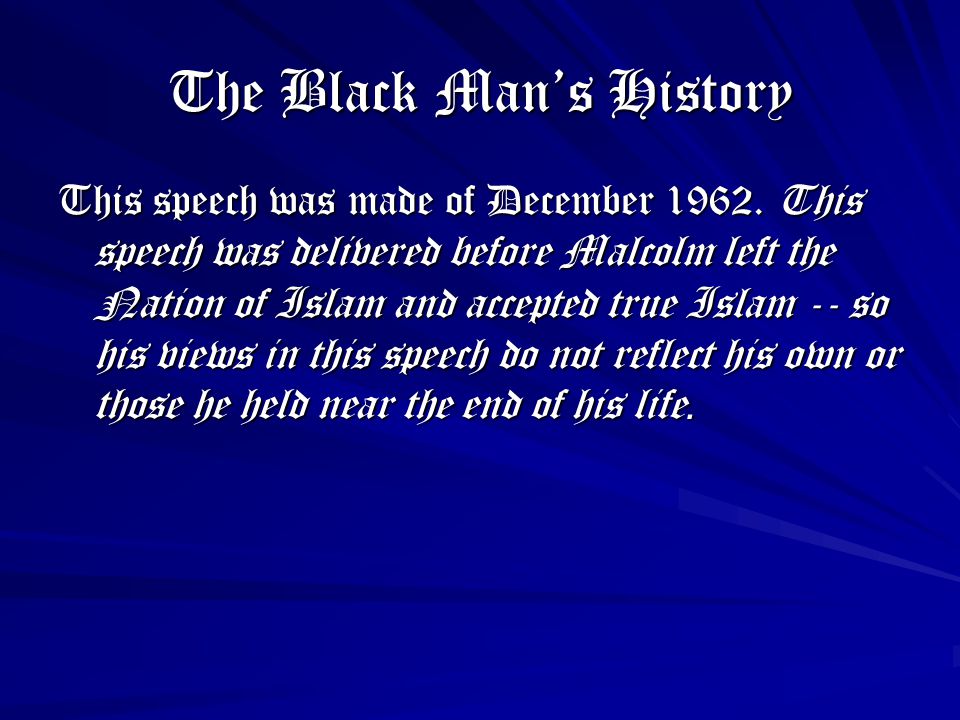 The Black Man's History

This speech was made of December 1962. This speech was delivered before Malcolm left the Nation of Islam and accepted true Islam -- so his views in this speech do not reflect his own or those he held near the end of his life.